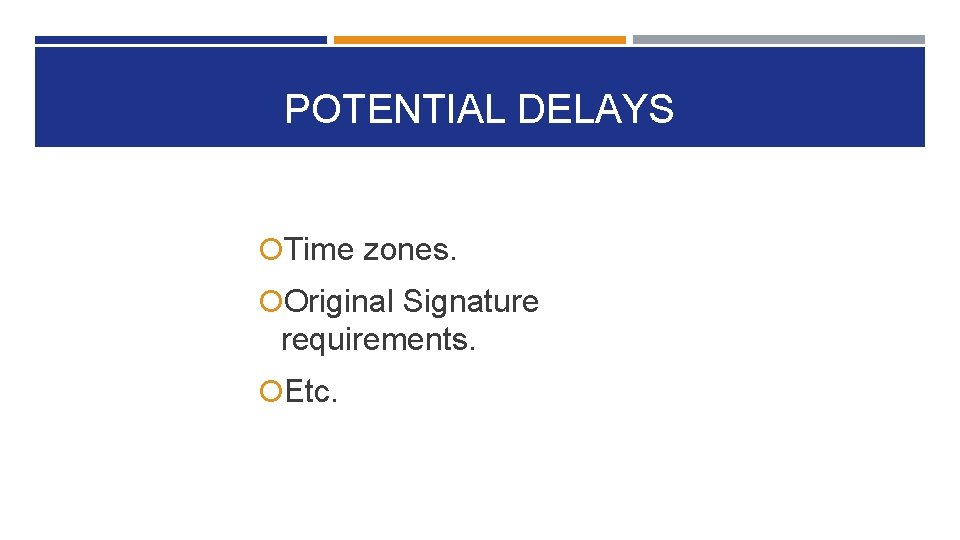 POTENTIAL DELAYS

Time zones.

Original Signature requirements.

Etc.